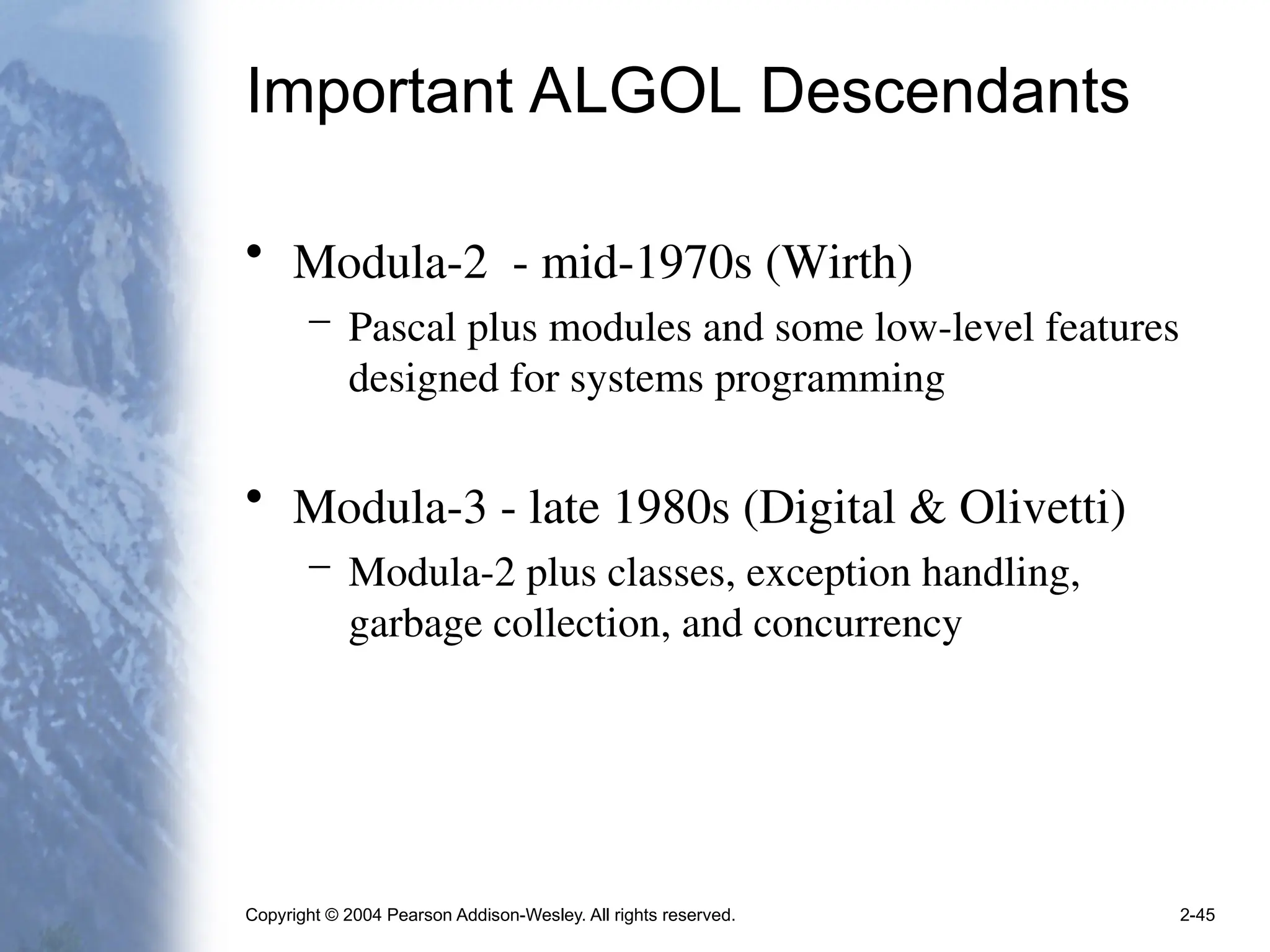 Important ALGOL Descendants

• Modula-2 - mid-1970s (Wirth)
– Pascal plus modules and some low-level features designed for systems programming

• Modula-3 - late 1980s (Digital & Olivetti)
– Modula-2 plus classes, exception handling, garbage collection, and concurrency

Copyright © 2004 Pearson Addison-Wesley. All rights reserved.

2-45